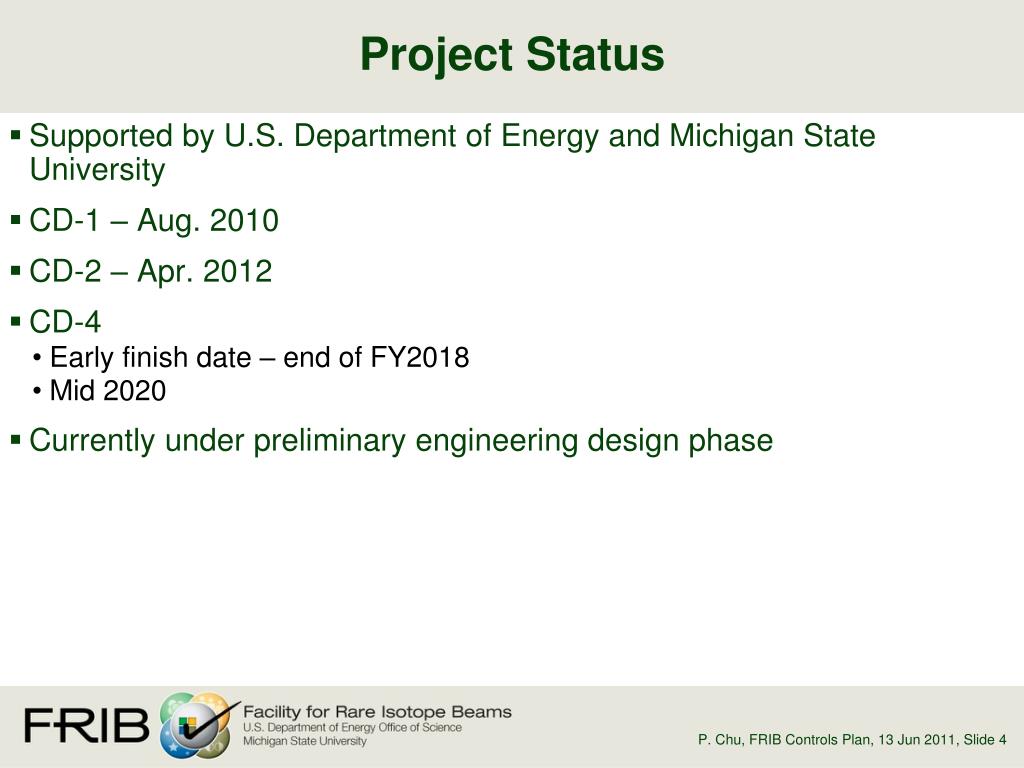 Project Status

▪ Supported by U.S. Department of Energy and Michigan State University

▪ CD-1 – Aug. 2010

▪ CD-2 – Apr. 2012

▪ CD-4
• Early finish date – end of FY2018
• Mid 2020

▪ Currently under preliminary engineering design phase

FRIB Facility for Rare Isotope Beams
U.S. Department of Energy Office of Science
Michigan State University

P. Chu, FRIB Controls Plan, 13 Jun 2011, Slide 4